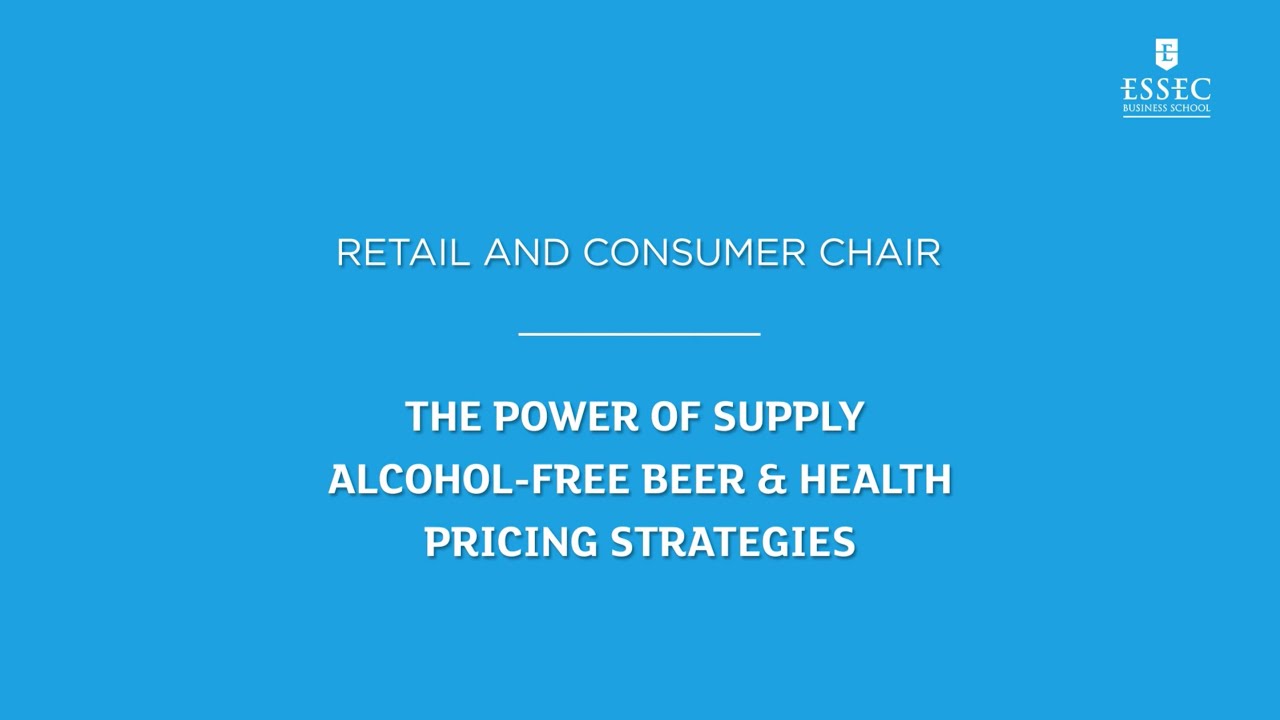 ESSEC
BUSINESS SCHOOL

RETAIL AND CONSUMER CHAIR

THE POWER OF SUPPLY
ALCOHOL-FREE BEER & HEALTH
PRICING STRATEGIES